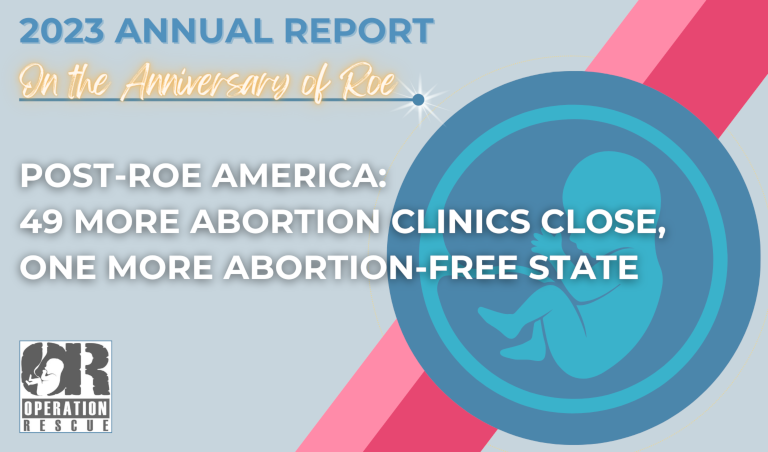 2023 ANNUAL REPORT
On the Anniversary of Roe

POST-ROE AMERICA:
49 MORE ABORTION CLINICS CLOSE,
ONE MORE ABORTION-FREE STATE

OR
OPERATION
RESCUE